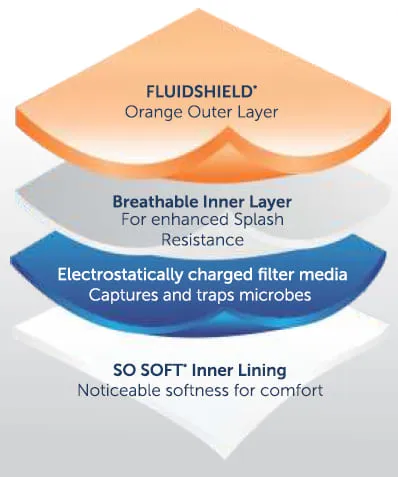 FLUIDSHIELD*
Orange Outer Layer

Breathable Inner Layer
For enhanced Splash Resistance

Electrostatically charged filter media
Captures and traps microbes

SO SOFT* Inner Lining
Noticeable softness for comfort